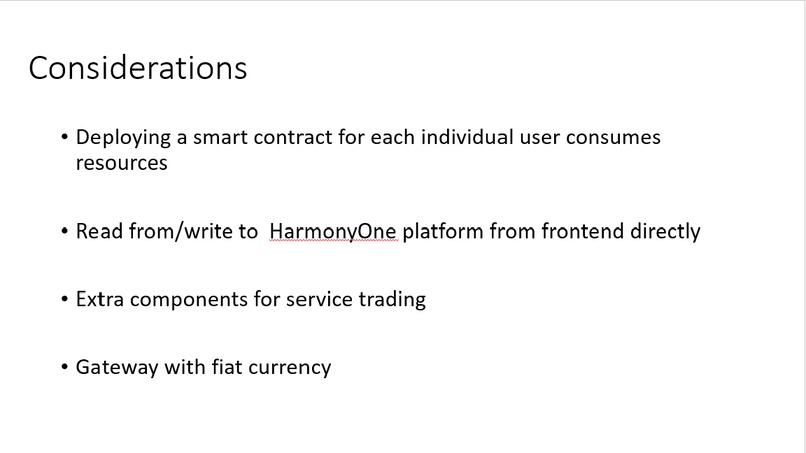 Considerations

• Deploying a smart contract for each individual user consumes resources

• Read from/write to HarmonyOne platform from frontend directly

• Extra components for service trading

• Gateway with fiat currency